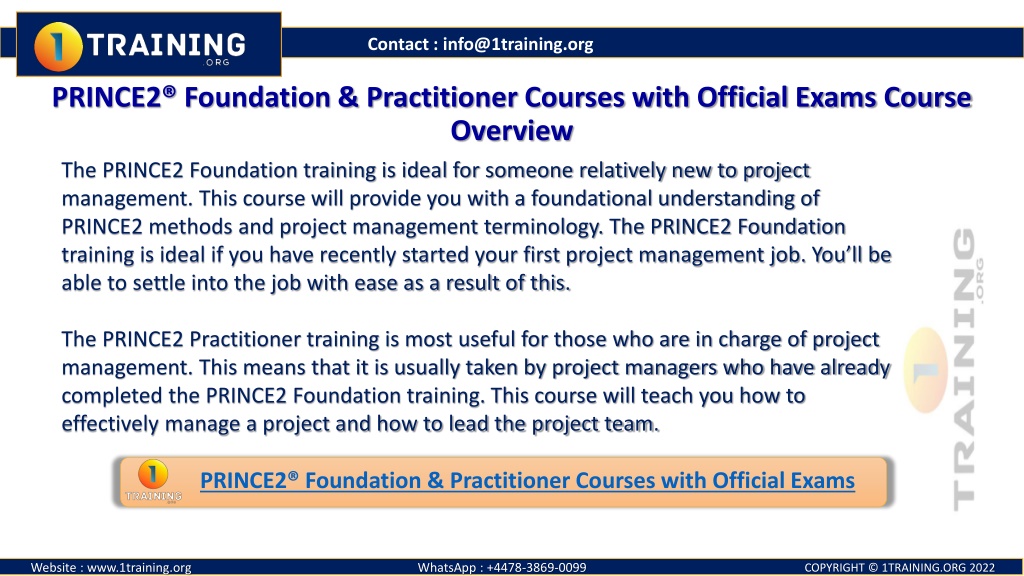 1 TRAINING .ORG

Contact : info@1training.org

PRINCE2® Foundation & Practitioner Courses with Official Exams Course Overview

The PRINCE2 Foundation training is ideal for someone relatively new to project management. This course will provide you with a foundational understanding of PRINCE2 methods and project management terminology. The PRINCE2 Foundation training is ideal if you have recently started your first project management job. You'll be able to settle into the job with ease as a result of this.

The PRINCE2 Practitioner training is most useful for those who are in charge of project management. This means that it is usually taken by project managers who have already completed the PRINCE2 Foundation training. This course will teach you how to effectively manage a project and how to lead the project team.

1 TRAINING

PRINCE2® Foundation & Practitioner Courses with Official Exams

1 TRAINING .ORG

Website : www.1training.org

WhatsApp : +4478-3869-0099

COPYRIGHT © 1TRAINING.ORG 2022